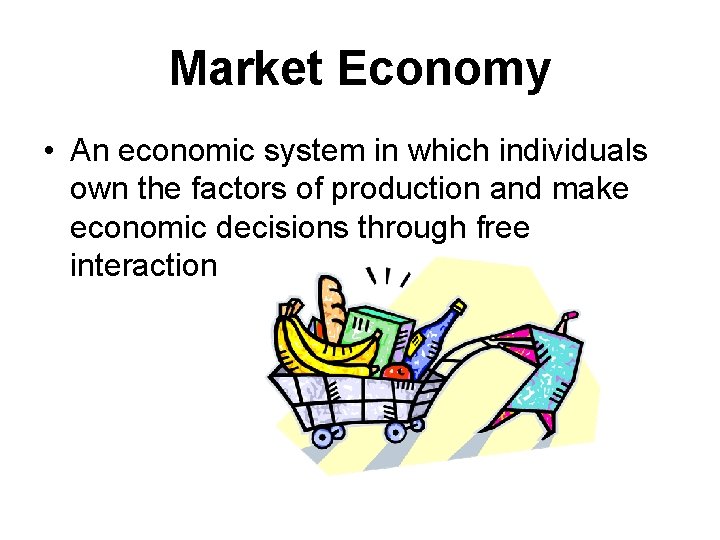 Market Economy

• An economic system in which individuals own the factors of production and make economic decisions through free interaction